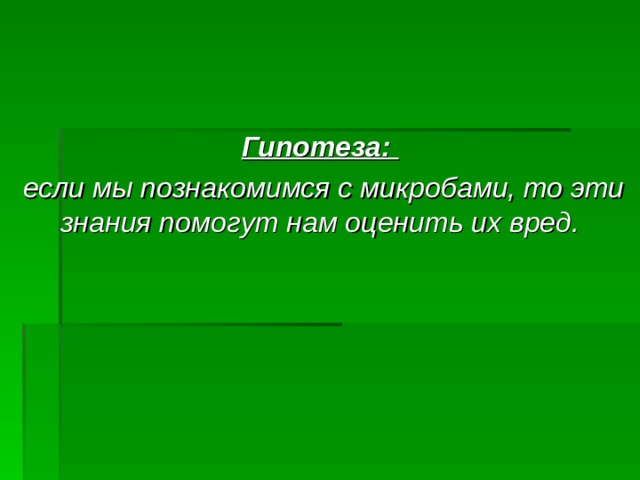 Гипотеза:

если мы познакомимся с микробами, то эти знания помогут нам оценить их вред.